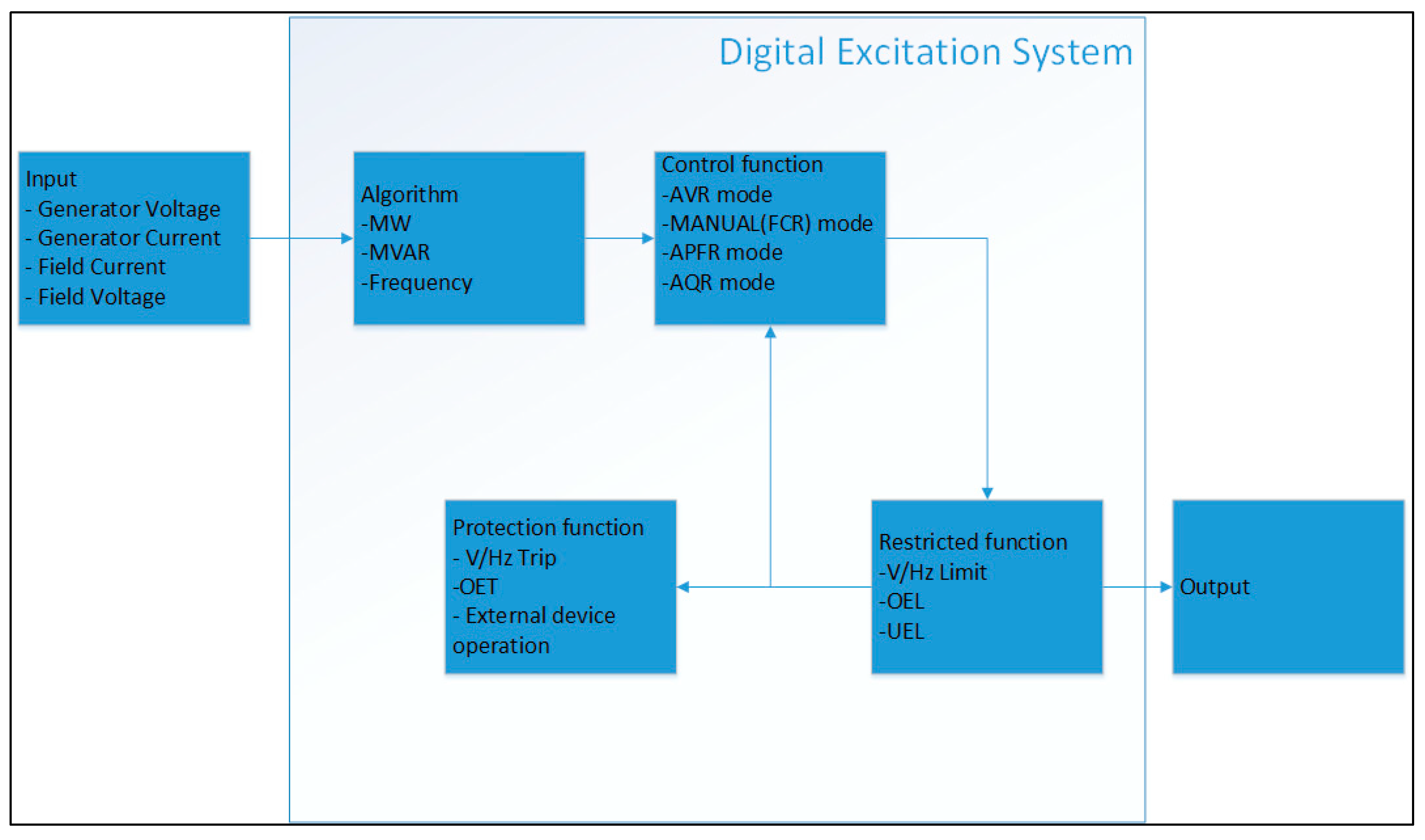 Digital Excitation System

Input
- Generator Voltage
- Generator Current
- Field Current
- Field Voltage

Algorithm
-MW
-MVAR
-Frequency

Control function
-AVR mode
-MANUAL(FCR) mode
-APFR mode
-AQR mode

Protection function
- V/Hz Trip
-OET
- External device operation

Restricted function
-V/Hz Limit
-OEL
-UEL

Output